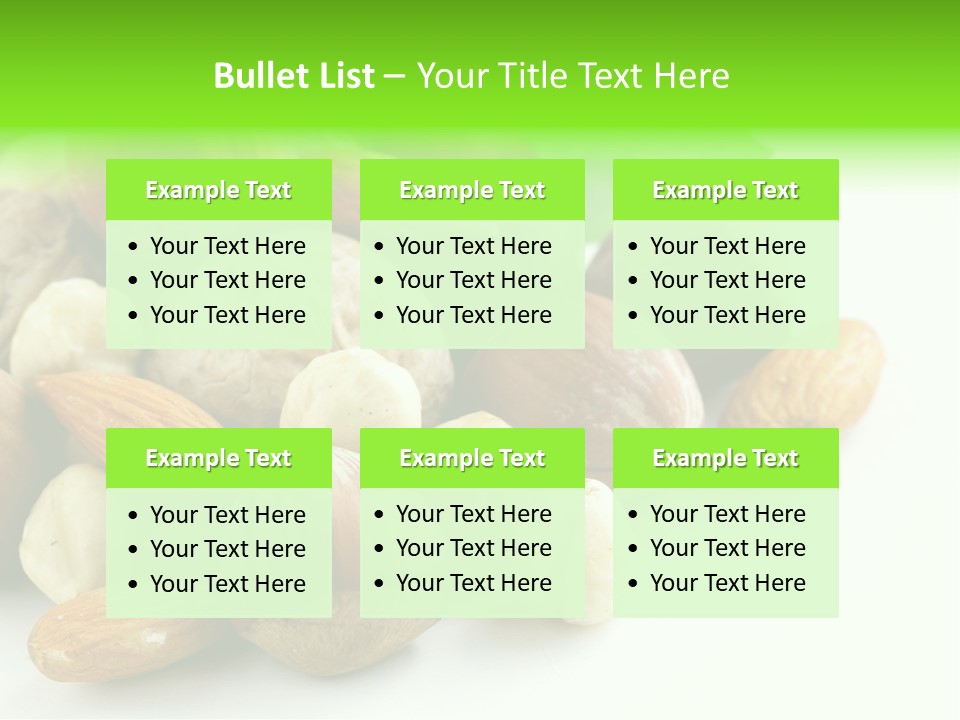 Bullet List – Your Title Text Here

Example Text
• Your Text Here
• Your Text Here
• Your Text Here

Example Text
• Your Text Here
• Your Text Here
• Your Text Here

Example Text
• Your Text Here
• Your Text Here
• Your Text Here

Example Text
• Your Text Here
• Your Text Here
• Your Text Here

Example Text
• Your Text Here
• Your Text Here
• Your Text Here

Example Text
• Your Text Here
• Your Text Here
• Your Text Here